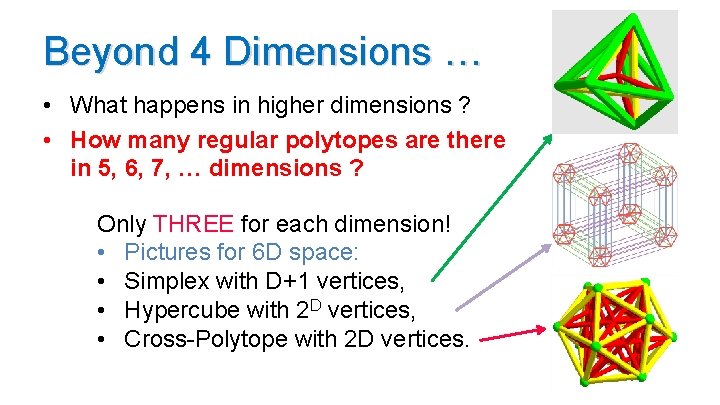 Beyond 4 Dimensions …

• What happens in higher dimensions ?
• How many regular polytopes are there in 5, 6, 7, … dimensions ?

Only THREE for each dimension!
• Pictures for 6D space:
• Simplex with D+1 vertices,
• Hypercube with $2^D$ vertices,
• Cross-Polytope with 2D vertices.